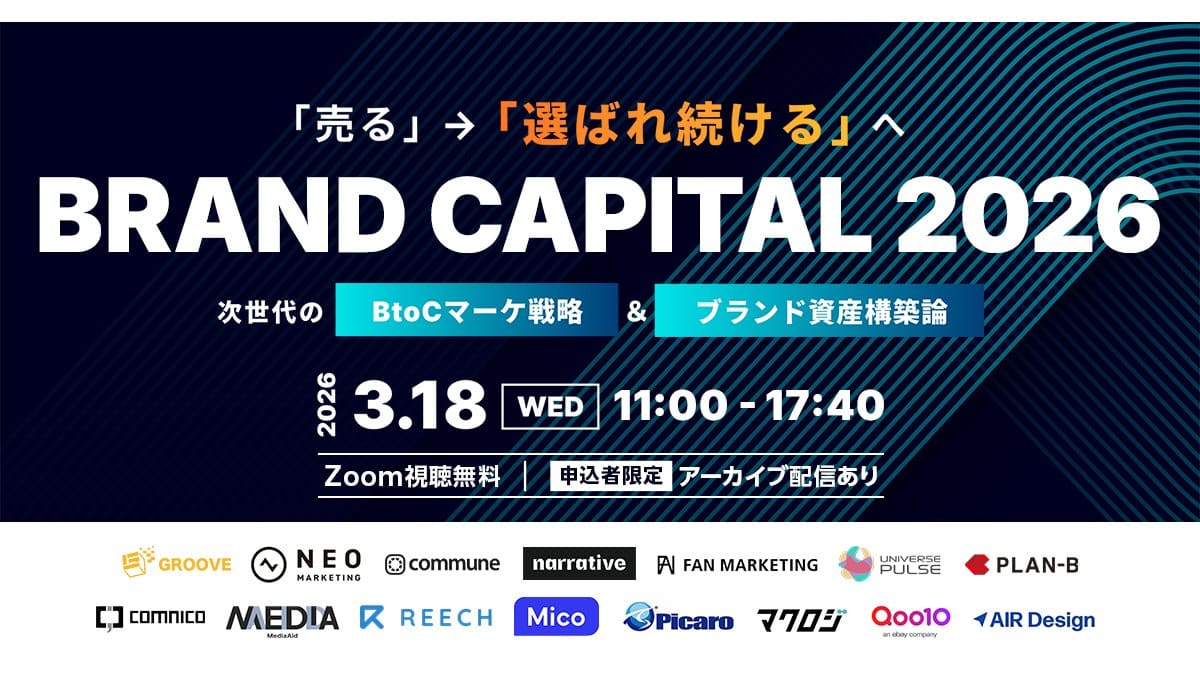 「売る」→「選ばれ続ける」へ

BRAND CAPITAL 2026

次世代の BtoCマーケ戦略 & ブランド資産構築論

2026 3.18 WED 11:00 - 17:40

Zoom視聴無料 | 申込者限定 アーカイブ配信あり

GROOVE NEO MARKETING commune narrative FAN MARKETING UNIVERSE PULSE PLAN-B

COMNICO MEDIA MediaAid REECH Mico Picaro マクロジ Qoo10 an ebay company AIR Design